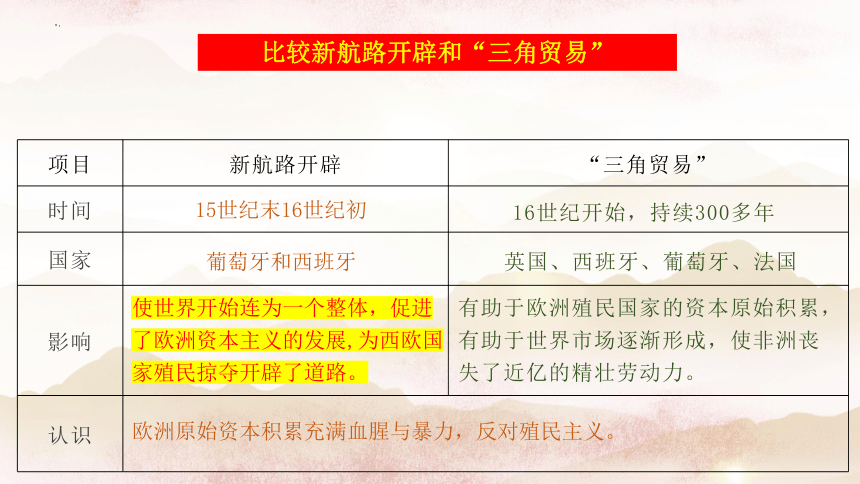 比较新航路开辟和“三角贸易”

| 项目 | 新航路开辟 | “三角贸易” |
|---|---|---|
| 时间 | 15世纪末16世纪初 | 16世纪开始，持续300多年 |
| 国家 | 葡萄牙和西班牙 | 英国、西班牙、葡萄牙、法国 |
| 影响 | 使世界开始连为一个整体，促进了欧洲资本主义的发展，为西欧国家殖民掠夺开辟了道路。 | 有助于欧洲殖民国家的资本原始积累，有助于世界市场逐渐形成，使非洲丧失了近亿的精壮劳动力。 |
| 认识 | 欧洲原始资本积累充满血腥与暴力，反对殖民主义。 | |